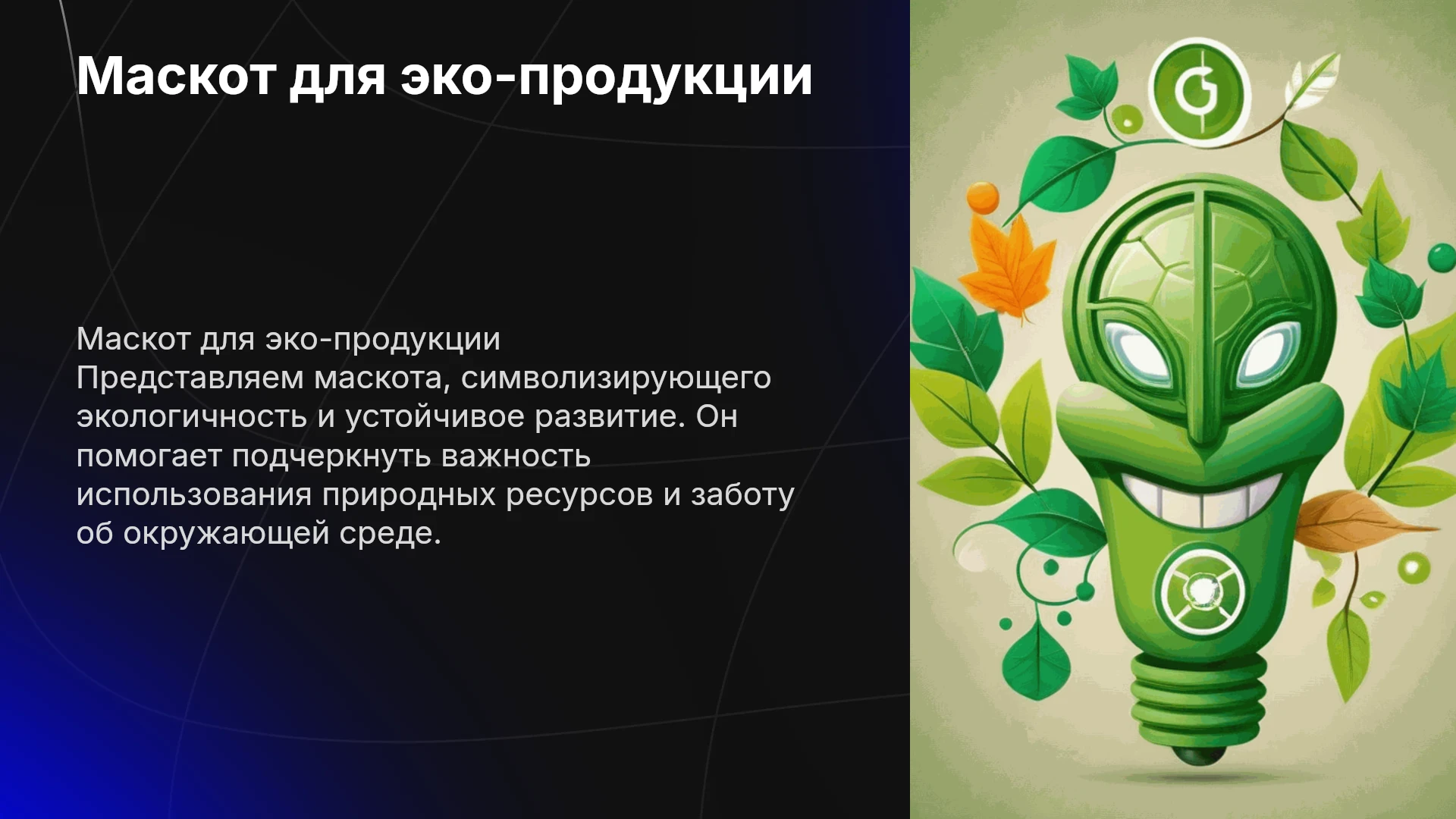 Маскот для эко-продукции

Маскот для эко-продукции
Представляем маскота, символизирующего экологичность и устойчивое развитие. Он помогает подчеркнуть важность использования природных ресурсов и заботу об окружающей среде.